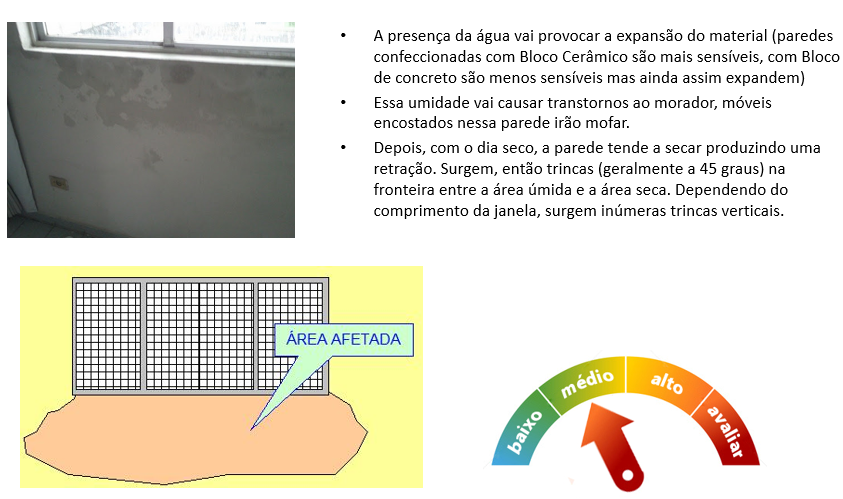 • A presença da água vai provocar a expansão do material (paredes confeccionadas com Bloco Cerâmico são mais sensíveis, com Bloco de concreto são menos sensíveis mas ainda assim expandem)

• Essa umidade vai causar transtornos ao morador, móveis encostados nessa parede irão mofar.

• Depois, com o dia seco, a parede tende a secar produzindo uma retração. Surgem, então trincas (geralmente a 45 graus) na fronteira entre a área úmida e a área seca. Dependendo do comprimento da janela, surgem inúmeras trincas verticais.

ÁREA AFETADA

baixo
médio
alto
avaliar